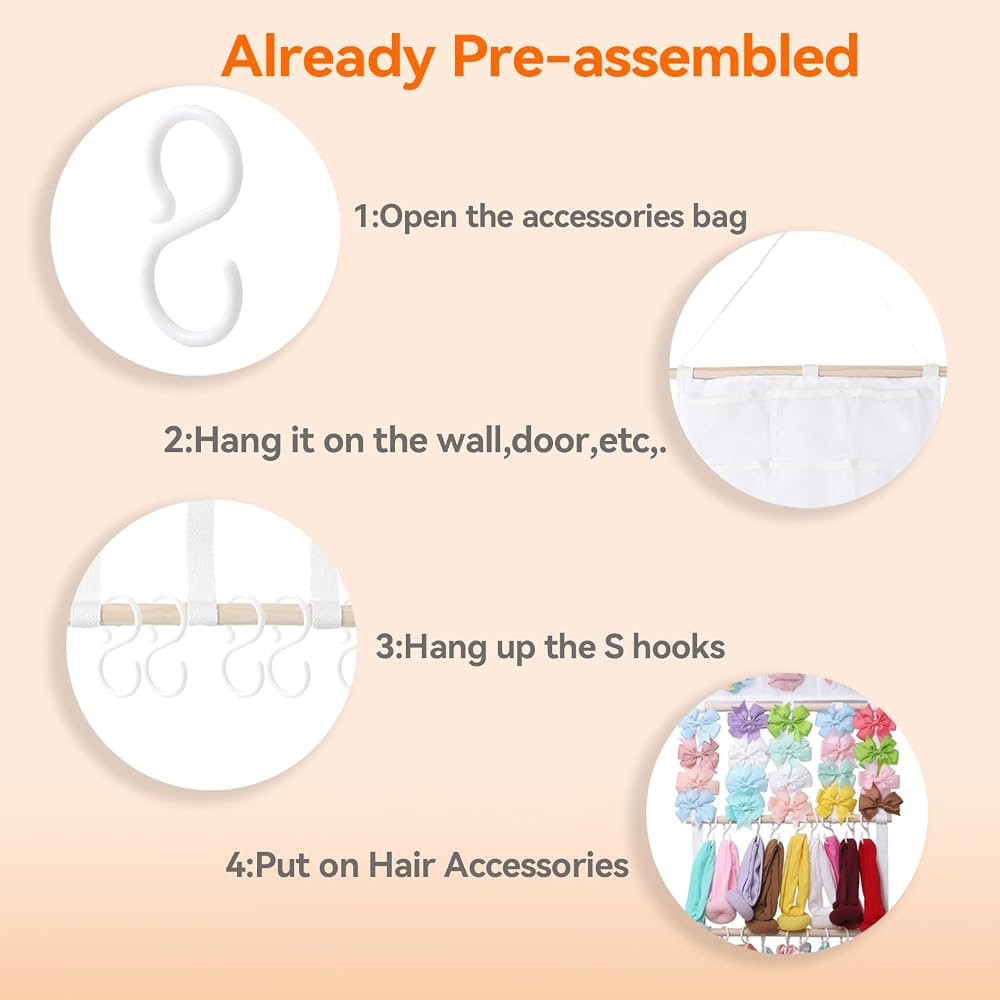 Already Pre-assembled

1:Open the accessories bag

2:Hang it on the wall,door,etc,.

3:Hang up the S hooks

4:Put on Hair Accessories